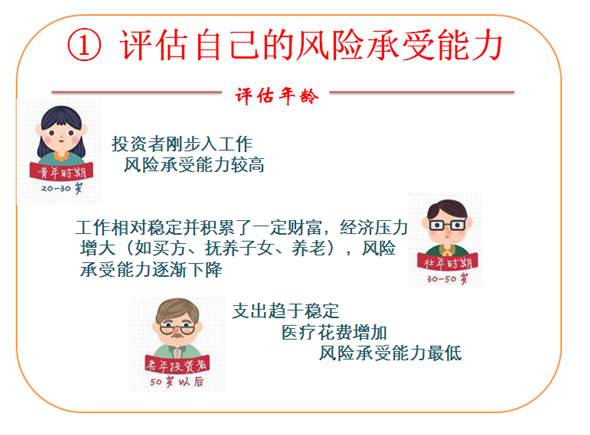 ① 评估自己的风险承受能力

评估年龄

青年时期
20-30岁

投资者刚步入工作
风险承受能力较高

工作相对稳定并积累了一定财富，经济压力增大（如买方、抚养子女、养老），风险承受能力逐渐下降

壮年时期
30-50岁

老年投资者
50岁以后

支出趋于稳定
医疗花费增加
风险承受能力最低